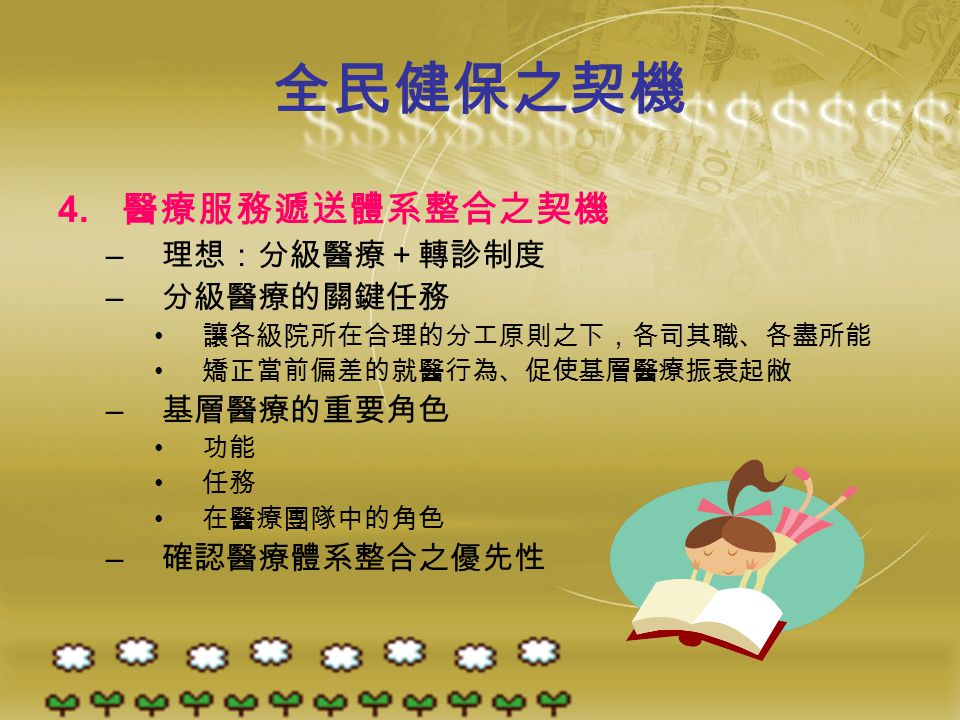 全民健保之契機

4. 醫療服務遞送體系整合之契機

– 理想：分級醫療 + 轉診制度

– 分級醫療的關鍵任務

• 讓各級院所在合理的分工原則之下，各司其職、各盡所能

• 矯正當前偏差的就醫行為、促使基層醫療振衰起敝

– 基層醫療的重要角色

• 功能

• 任務

• 在醫療團隊中的角色

– 確認醫療體系整合之優先性